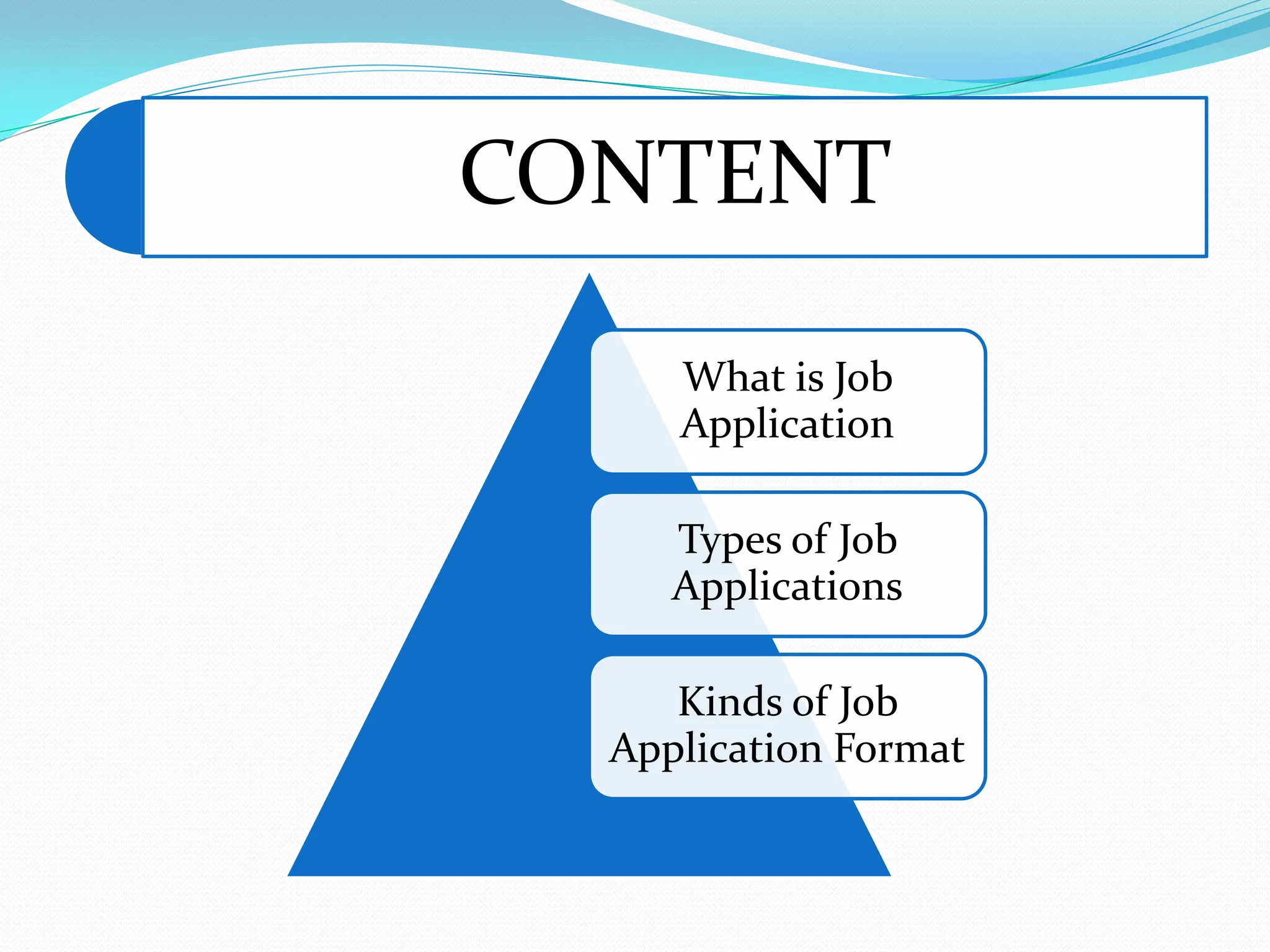 CONTENT

What is Job Application

Types of Job Applications

Kinds of Job Application Format